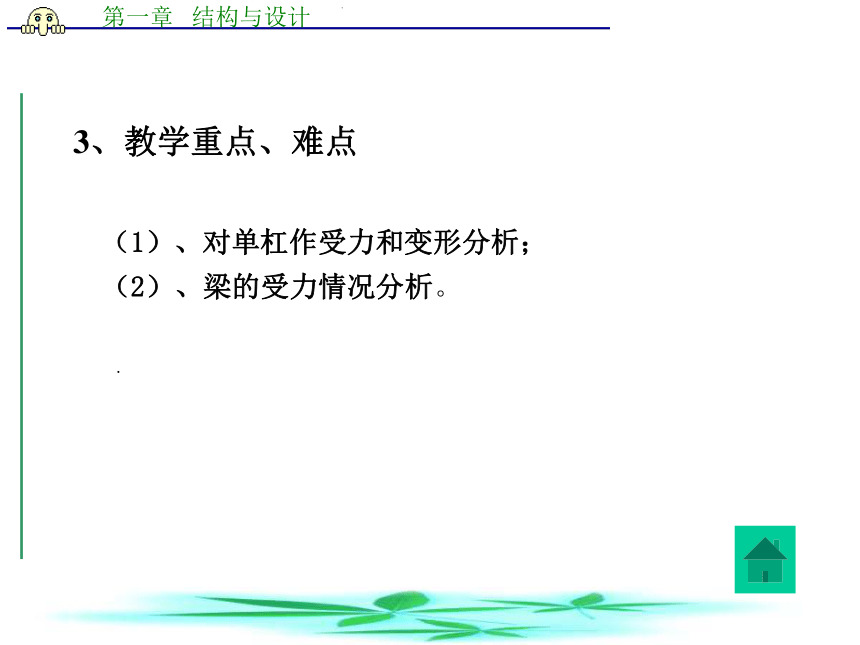 第一章 结构与设计

3、教学重点、难点

（1）、对单杠作受力和变形分析；
（2）、梁的受力情况分析。